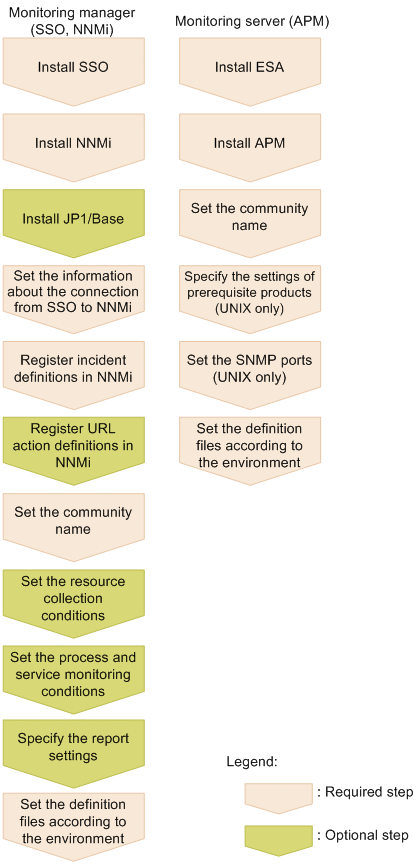 Monitoring manager (SSO, NNMi)

Install SSO

Install NNMi

Install JP1/Base

Set the information about the connection from SSO to NNMi

Register incident definitions in NNMi

Register URL action definitions in NNMi

Set the community name

Set the resource collection conditions

Set the process and service monitoring conditions

Specify the report settings

Set the definition files according to the environment

Monitoring server (APM)

Install ESA

Install APM

Set the community name

Specify the settings of prerequisite products (UNIX only)

Set the SNMP ports (UNIX only)

Set the definition files according to the environment

Legend:

: Required step

: Optional step